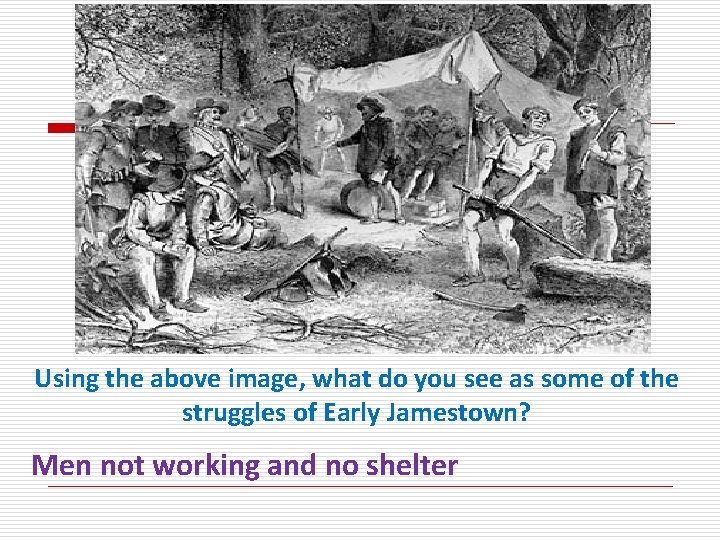 Using the above image, what do you see as some of the struggles of Early Jamestown?

Men not working and no shelter